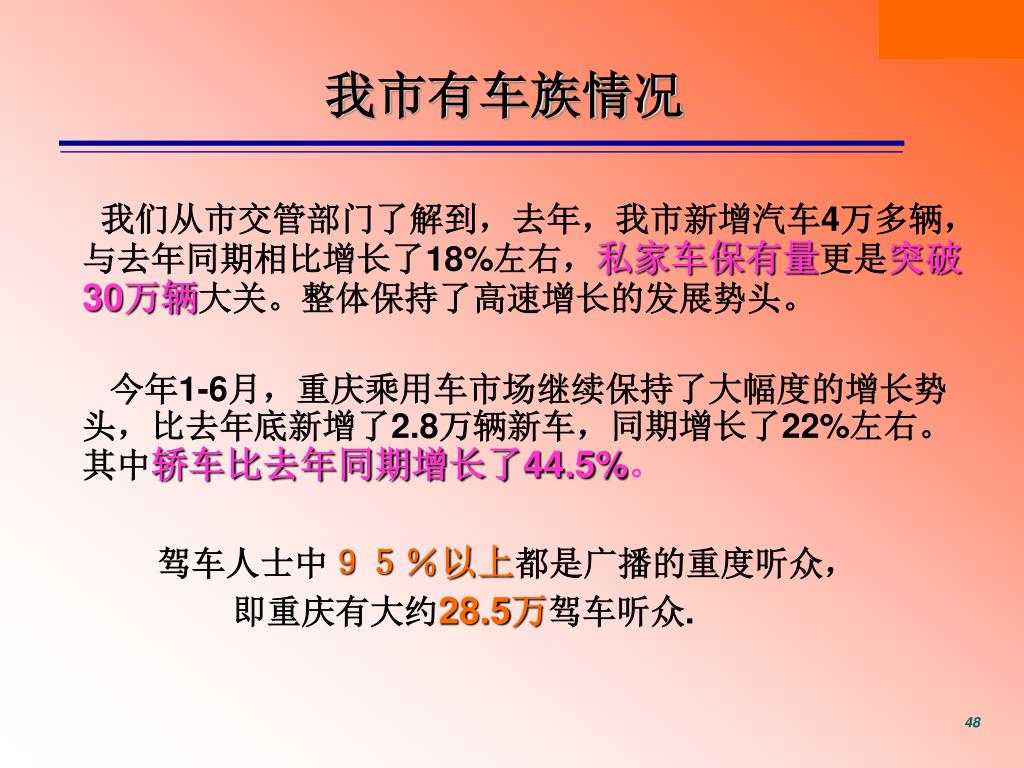 我市有车族情况

我们从市交管部门了解到，去年，我市新增汽车4万多辆，与去年同期相比增长了18%左右，私家车保有量更是突破30万辆大关。整体保持了高速增长的发展势头。

今年1-6月，重庆乘用车市场继续保持了大幅度的增长势头，比去年底新增了2.8万辆新车，同期增长了22%左右。其中轿车比去年同期增长了44.5%。

驾车人士中９５％以上都是广播的重度听众，

即重庆有大约28.5万驾车听众.

48